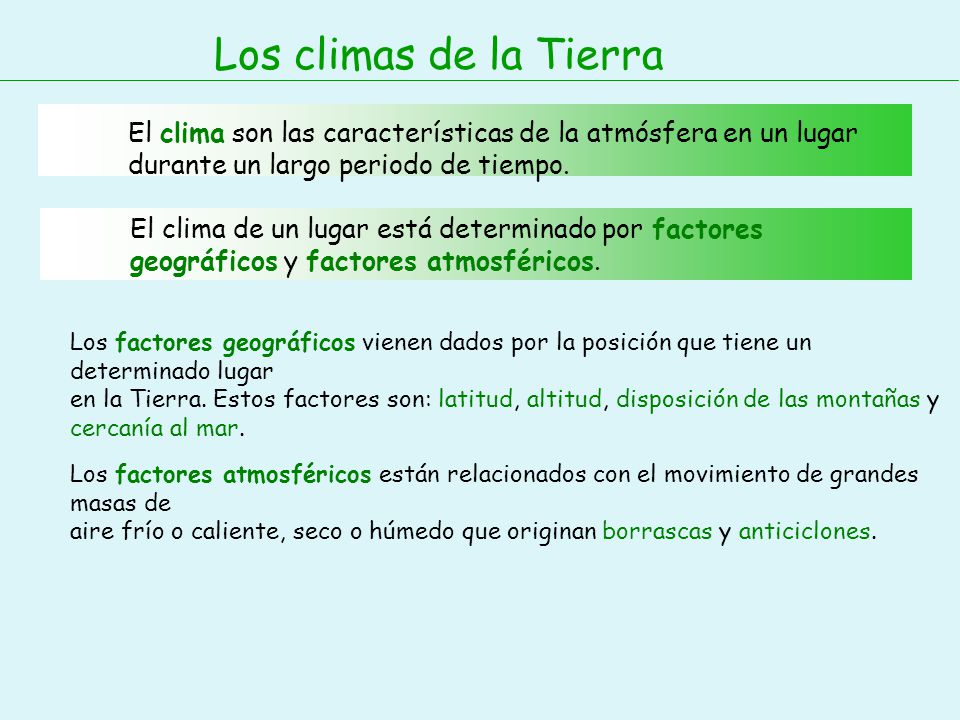 Los climas de la Tierra

El clima son las características de la atmósfera en un lugar durante un largo periodo de tiempo.

El clima de un lugar está determinado por factores geográficos y factores atmosféricos.

Los factores geográficos vienen dados por la posición que tiene un determinado lugar
en la Tierra. Estos factores son: latitud, altitud, disposición de las montañas y cercanía al mar.

Los factores atmosféricos están relacionados con el movimiento de grandes masas de
aire frío o caliente, seco o húmedo que originan borrascas y anticiclones.